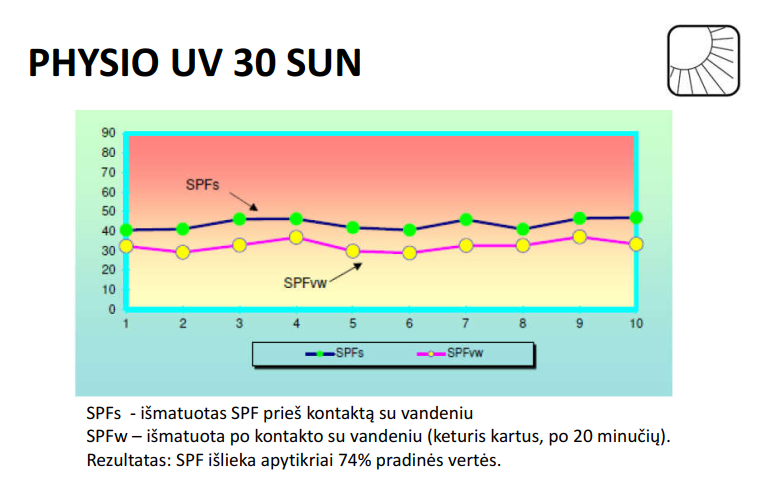 PHYSIO UV 30 SUN

90
80
70
60
50
40
30
20
10
0

SPFs

SPFvw

1 2 3 4 5 6 7 8 9 10

SPFs SPFvw

SPFs - išmatuotas SPF prieš kontaktą su vandeniu
SPFw – išmatuota po kontakto su vandeniu (keturis kartus, po 20 minučių).
Rezultatas: SPF išlieka apytikriai 74% pradinės vertės.